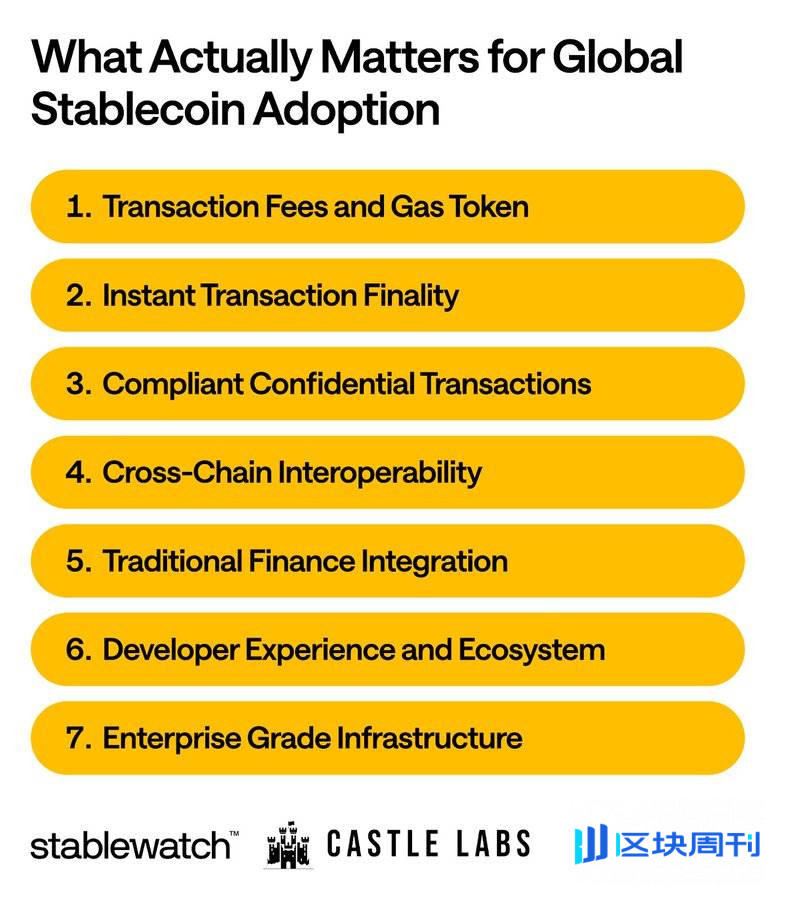 What Actually Matters for Global Stablecoin Adoption

1. Transaction Fees and Gas Token

2. Instant Transaction Finality

3. Compliant Confidential Transactions

4. Cross-Chain Interoperability

5. Traditional Finance Integration

6. Developer Experience and Ecosystem

7. Enterprise Grade Infrastructure

stablewatch™ CASTLE LABS 区块周刊